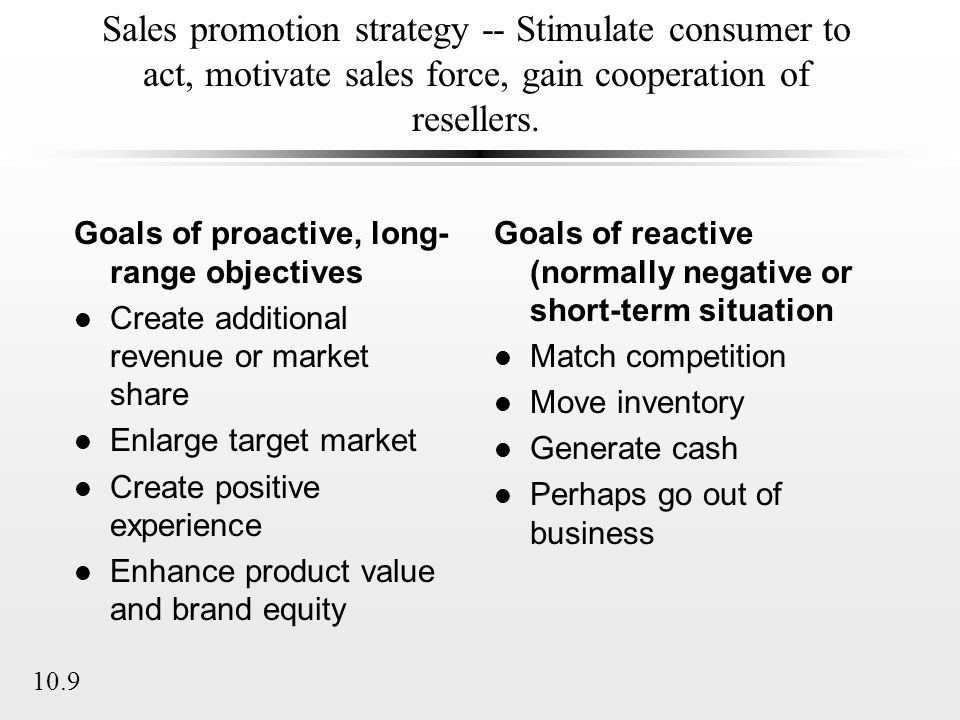 Sales promotion strategy -- Stimulate consumer to act, motivate sales force, gain cooperation of resellers.

Goals of proactive, long-range objectives

- Create additional revenue or market share
- Enlarge target market
- Create positive experience
- Enhance product value and brand equity

Goals of reactive (normally negative or short-term situation

- Match competition
- Move inventory
- Generate cash
- Perhaps go out of business

10.9